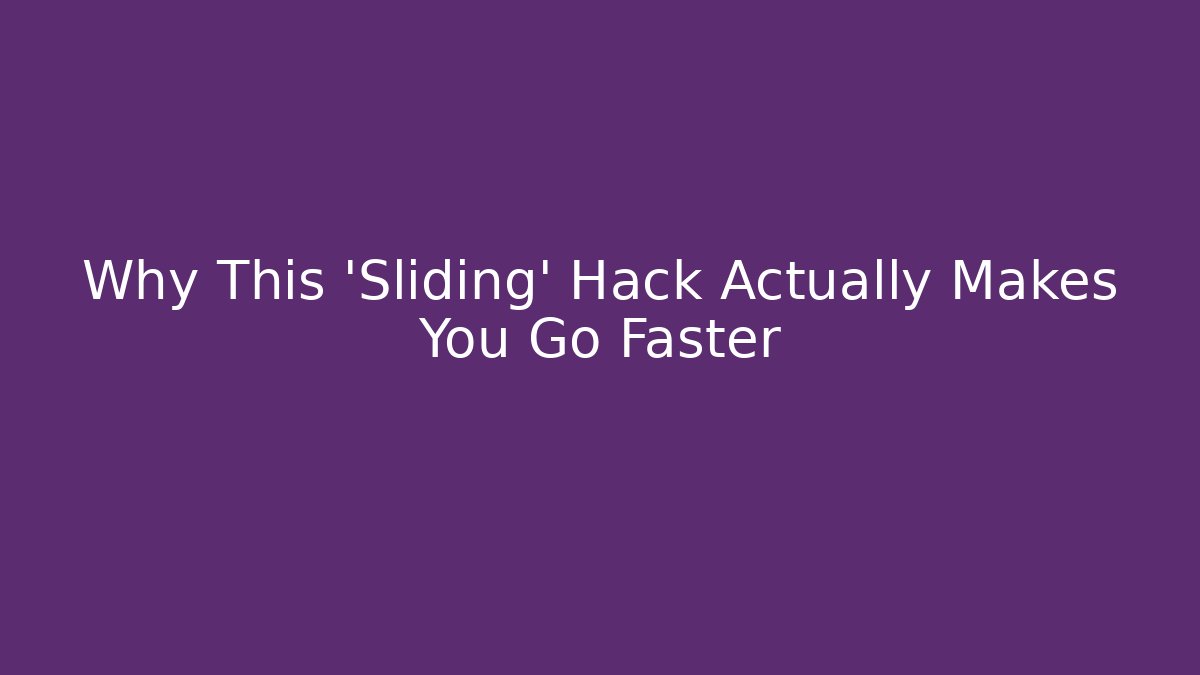 Why This 'Sliding' Hack Actually Makes You Go Faster